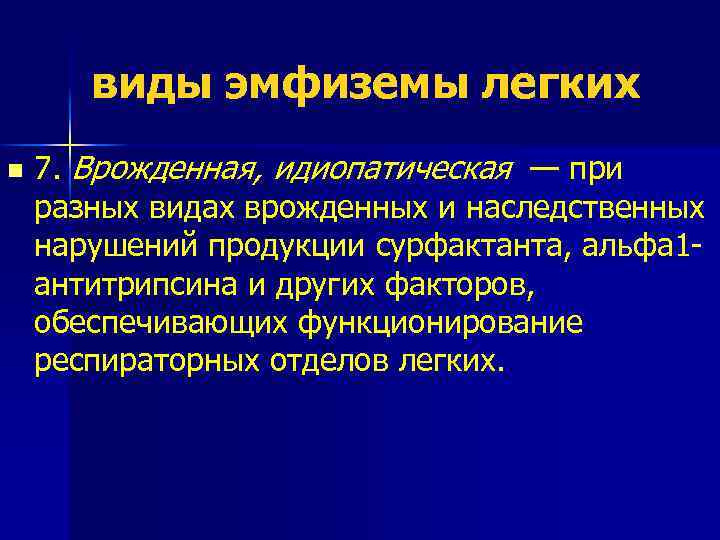 виды эмфиземы легких

7. Врожденная, идиопатическая — при разных видах врожденных и наследственных нарушений продукции сурфактанта, альфа1-антитрипсина и других факторов, обеспечивающих функционирование респираторных отделов легких.